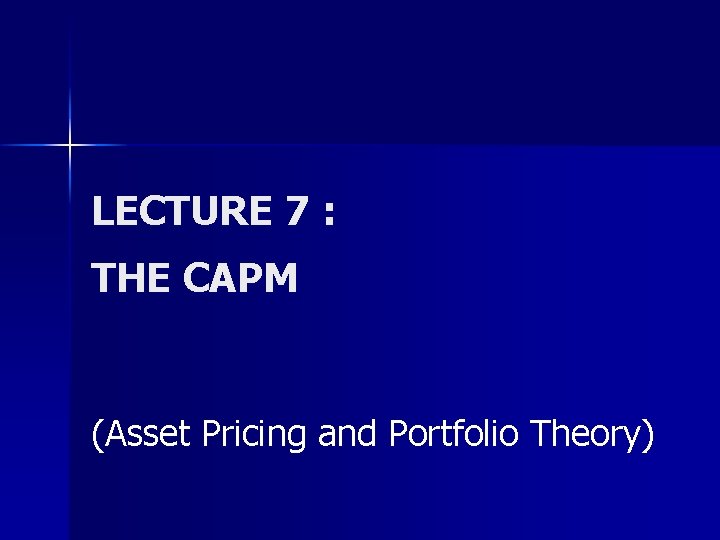 LECTURE 7 :
THE CAPM

(Asset Pricing and Portfolio Theory)